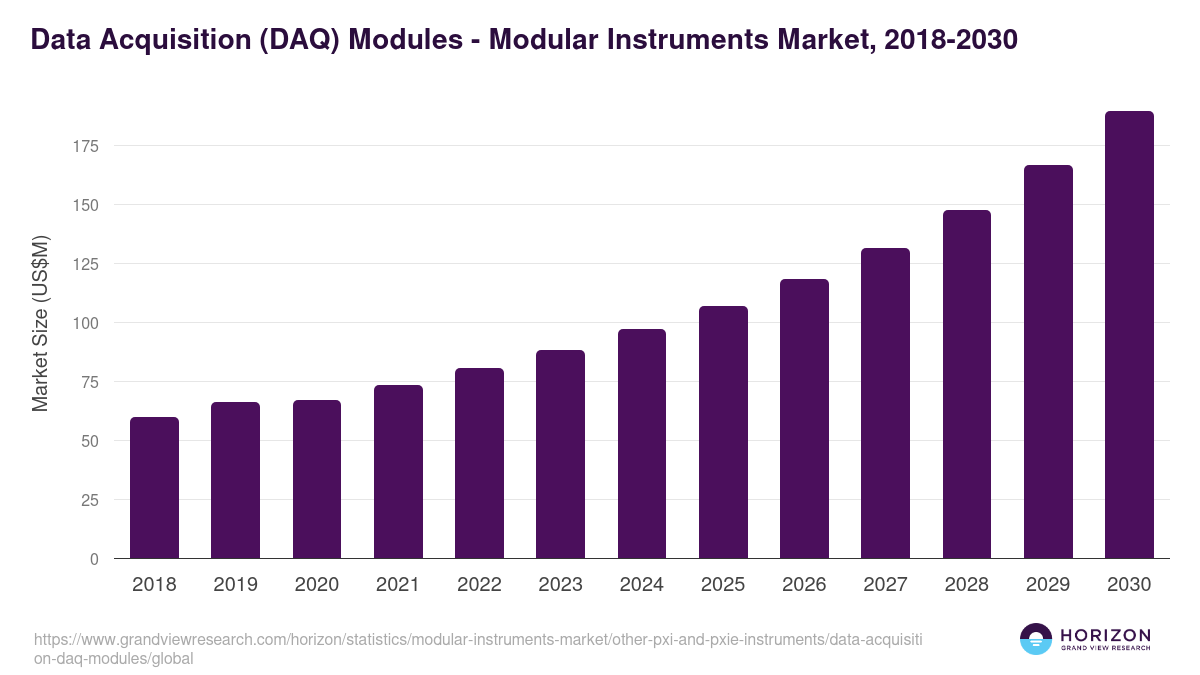 Data Acquisition (DAQ) Modules - Modular Instruments Market, 2018-2030

Market Size (US$M)

175
150
125
100
75
50
25
0

2018 2019 2020 2021 2022 2023 2024 2025 2026 2027 2028 2029 2030

https://www.grandviewresearch.com/horizon/statistics/modular-instruments-market/other-pxi-and-pxie-instruments/data-acquisition-daq-modules/global

HORIZON
GRAND VIEW RESEARCH